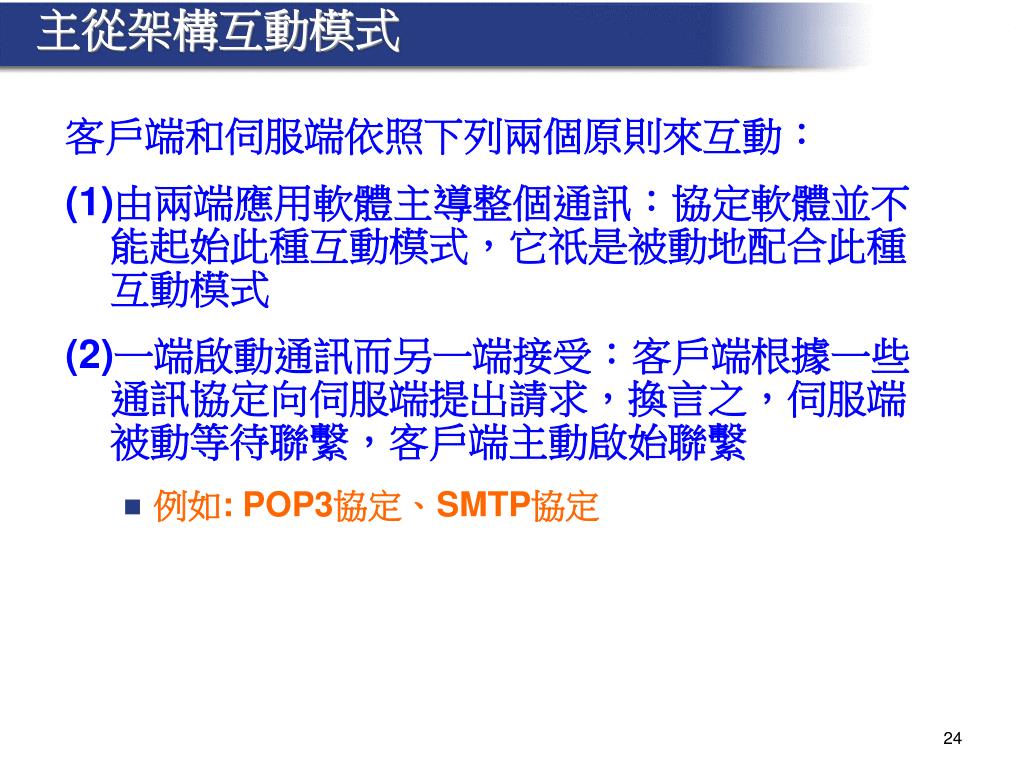 主從架構互動模式

客戶端和伺服端依照下列兩個原則來互動：

(1)由兩端應用軟體主導整個通訊：協定軟體並不能起始此種互動模式，它祇是被動地配合此種互動模式

(2)一端啟動通訊而另一端接受：客戶端根據一些通訊協定向伺服端提出請求，換言之，伺服端被動等待聯繫，客戶端主動啟始聯繫

■ 例如: POP3協定、SMTP協定

24